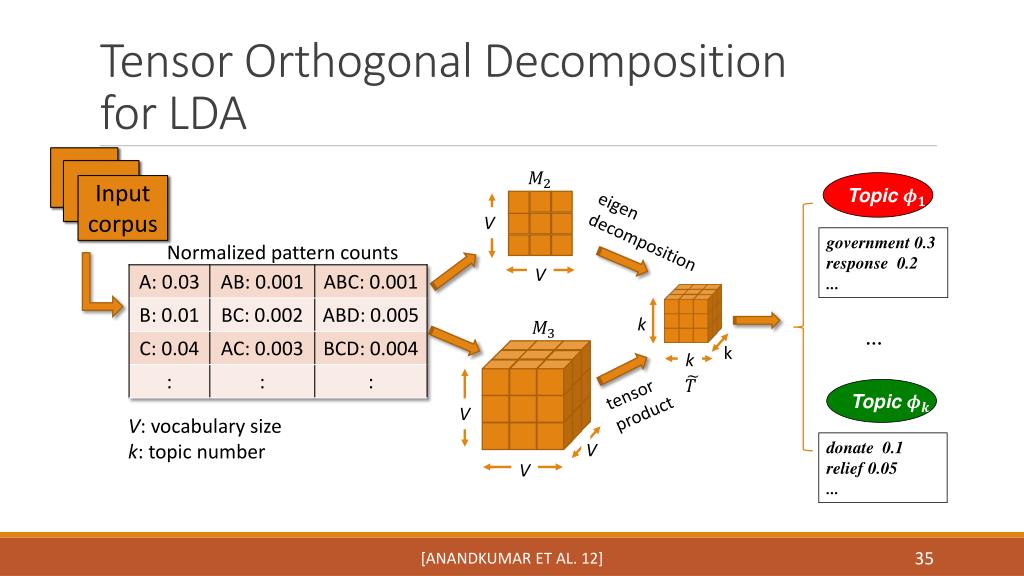 Tensor Orthogonal Decomposition for LDA

Input corpus

Normalized pattern counts

| A: 0.03 | AB: 0.001 | ABC: 0.001 |
|---|---|---|
| B: 0.01 | BC: 0.002 | ABD: 0.005 |
| C: 0.04 | AC: 0.003 | BCD: 0.004 |
| : | : | : |

$V$: vocabulary size
$k$: topic number

$M_2$
$V$
$V$
eigen decomposition

$M_3$
$V$
$V$
$V$
tensor product

$k$
$k$
k
$\widetilde{T}$

Topic $\phi_1$
government 0.3
response 0.2
...

...

Topic $\phi_k$
donate 0.1
relief 0.05
...

[ANANDKUMAR ET AL. 12]
35